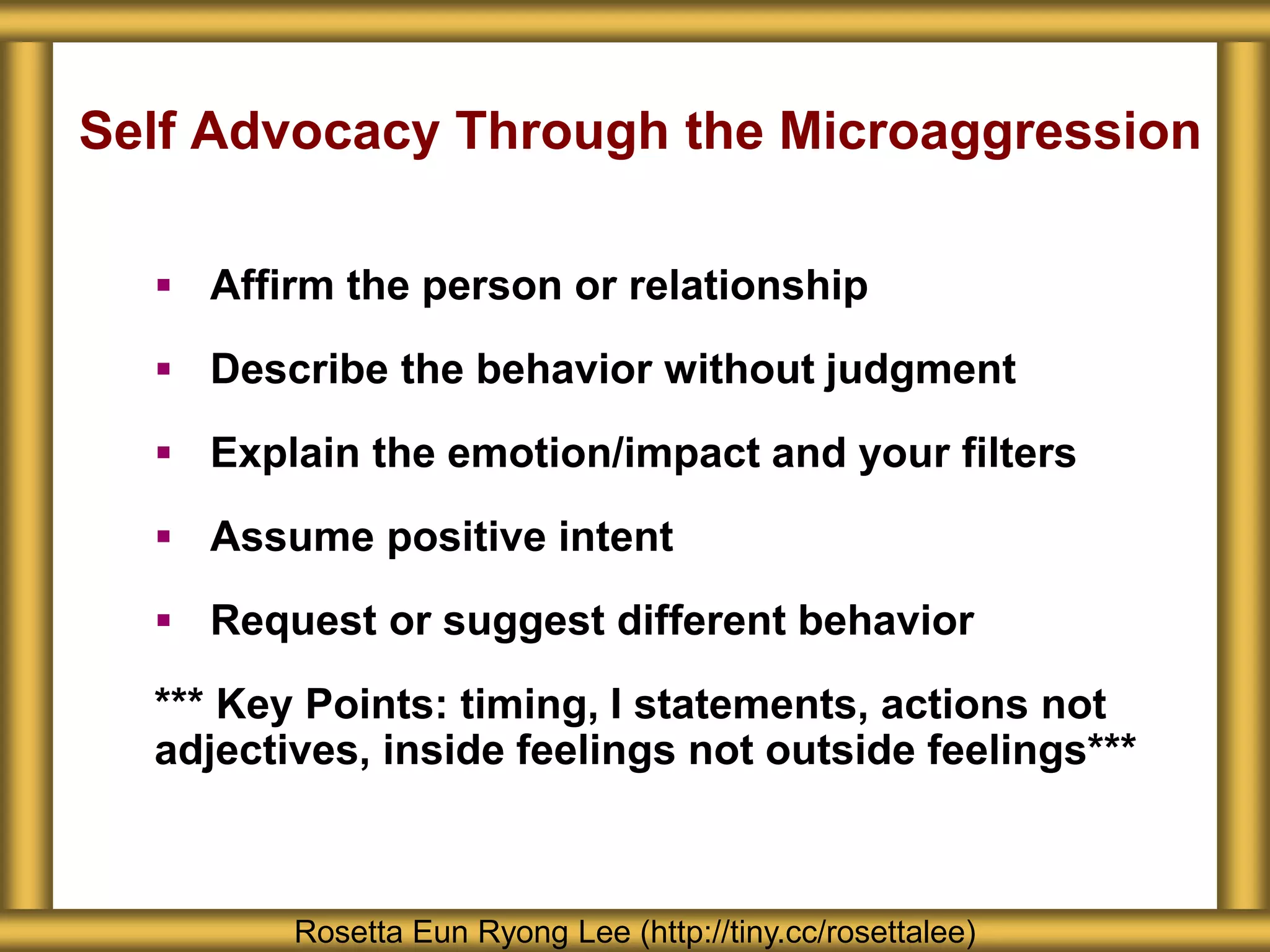 Self Advocacy Through the Microaggression

▪ Affirm the person or relationship

▪ Describe the behavior without judgment

▪ Explain the emotion/impact and your filters

▪ Assume positive intent

▪ Request or suggest different behavior

*** Key Points: timing, I statements, actions not adjectives, inside feelings not outside feelings***

Rosetta Eun Ryong Lee (http://tiny.cc/rosettalee)